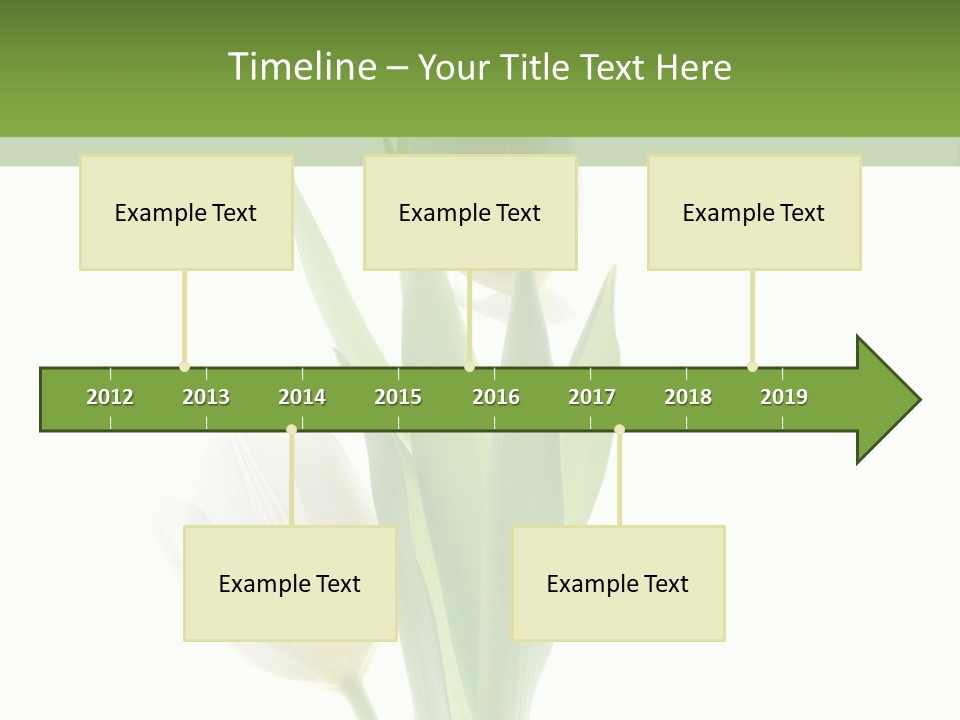 Timeline – Your Title Text Here

Example Text

Example Text

Example Text

2012 2013 2014 2015 2016 2017 2018 2019

Example Text

Example Text